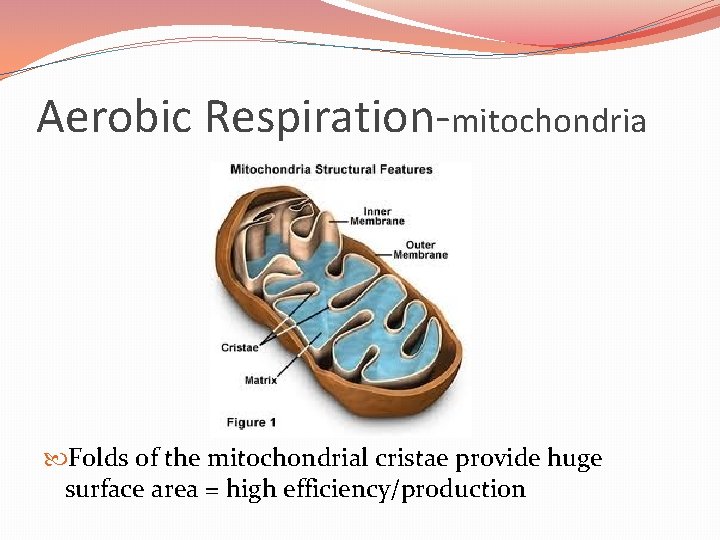 Aerobic Respiration-mitochondria

Mitochondria Structural Features

Inner Membrane

Outer Membrane

Cristae

Matrix

Figure 1

Folds of the mitochondrial cristae provide huge surface area = high efficiency/production